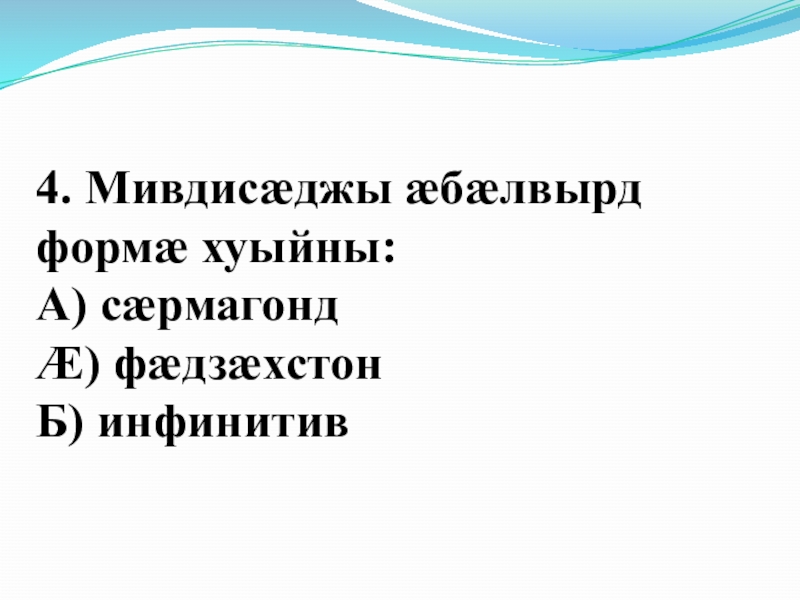 4. Мивдисæджы æбæлвырд формæ хуыйны:
А) сæрмагонд
Æ) фæдзæхстон
Б) инфинитив